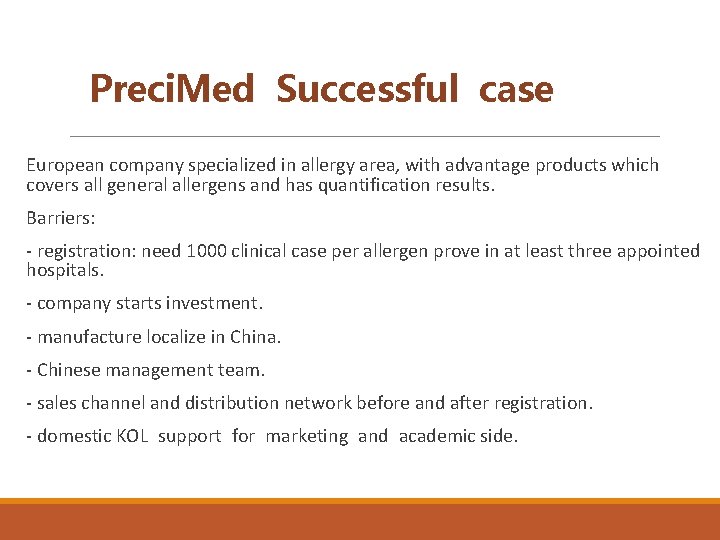 PreciMed Successful case

European company specialized in allergy area, with advantage products which covers all general allergens and has quantification results.

Barriers:

- registration: need 1000 clinical case per allergen prove in at least three appointed hospitals.

- company starts investment.

- manufacture localize in China.

- Chinese management team.

- sales channel and distribution network before and after registration.

- domestic KOL support for marketing and academic side.